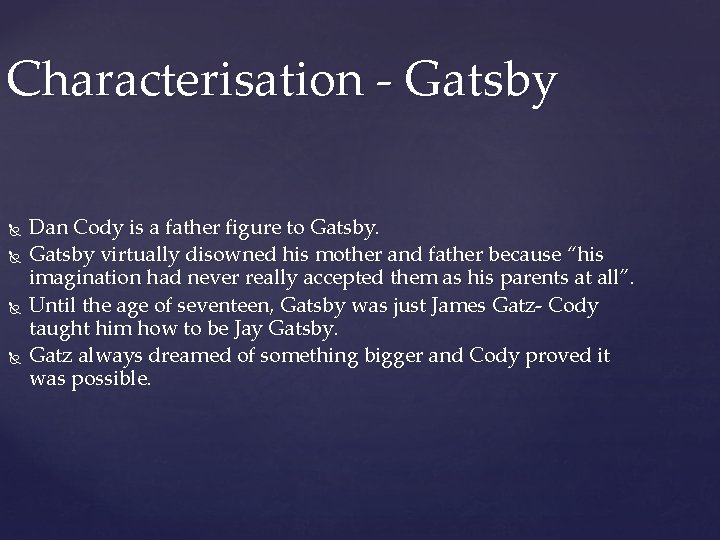 Characterisation - Gatsby

• Dan Cody is a father figure to Gatsby.
• Gatsby virtually disowned his mother and father because "his imagination had never really accepted them as his parents at all".
• Until the age of seventeen, Gatsby was just James Gatz- Cody taught him how to be Jay Gatsby.
• Gatz always dreamed of something bigger and Cody proved it was possible.